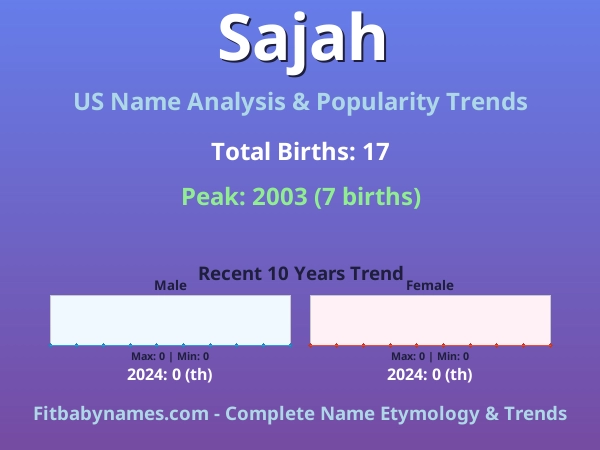 Sajah

US Name Analysis & Popularity Trends

Total Births: 17

Peak: 2003 (7 births)

Recent 10 Years Trend

Male

Max: 0 | Min: 0

2024: 0 (th)

Female

Max: 0 | Min: 0

2024: 0 (th)

Fitbabynames.com - Complete Name Etymology & Trends